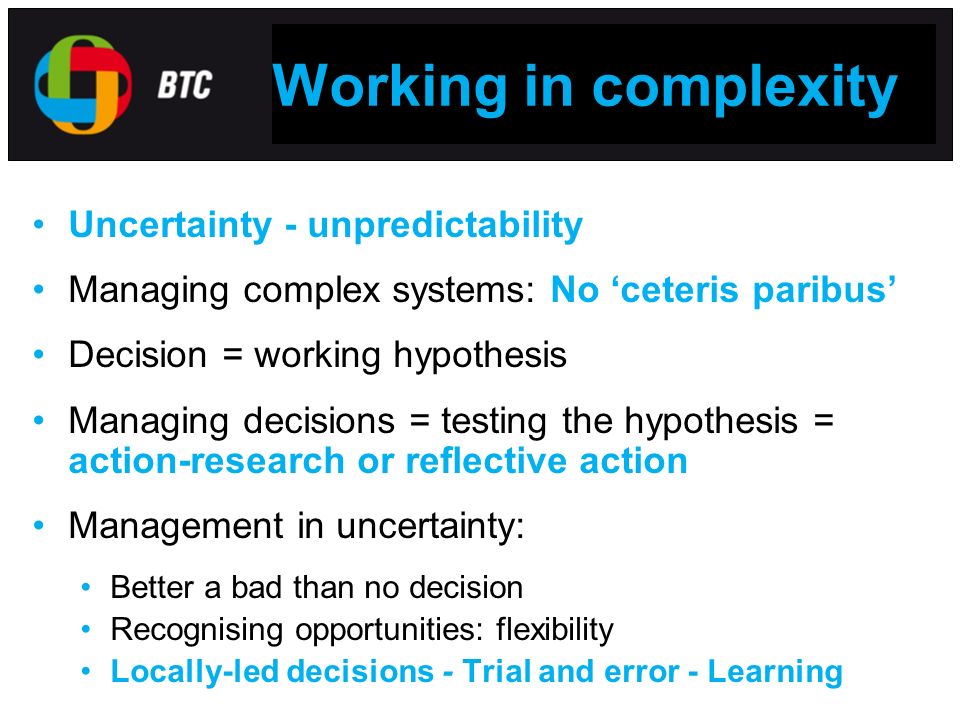 BTC

Working in complexity

• Uncertainty - unpredictability
• Managing complex systems: No ‘ceteris paribus’
• Decision = working hypothesis
• Managing decisions = testing the hypothesis = action-research or reflective action
• Management in uncertainty:
  • Better a bad than no decision
  • Recognising opportunities: flexibility
  • Locally-led decisions - Trial and error - Learning